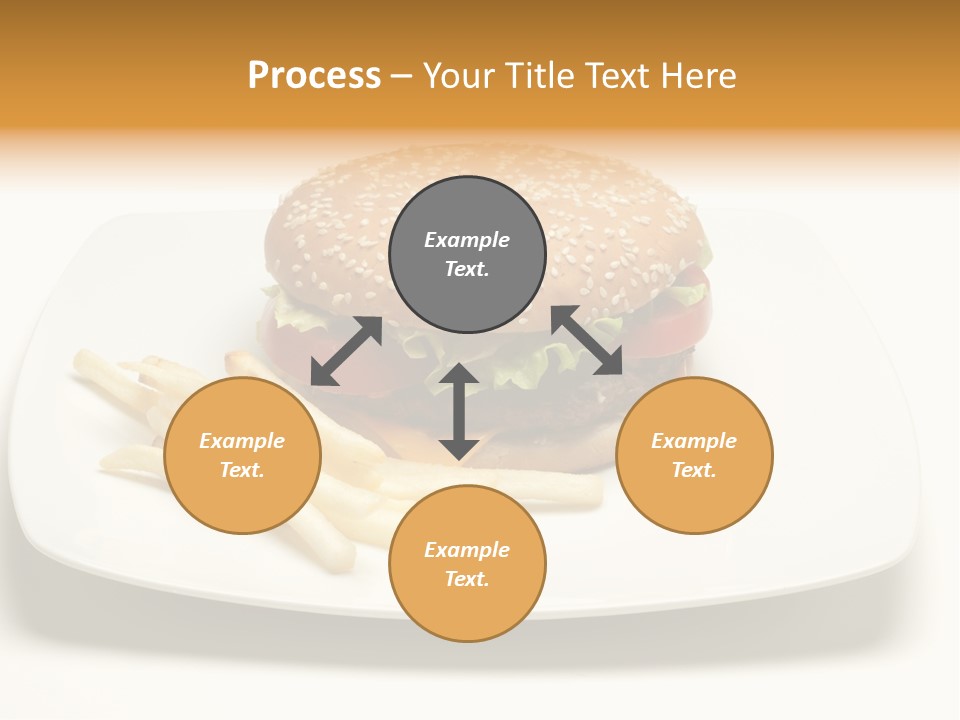 Process – Your Title Text Here

Example Text.

Example Text.

Example Text.

Example Text.